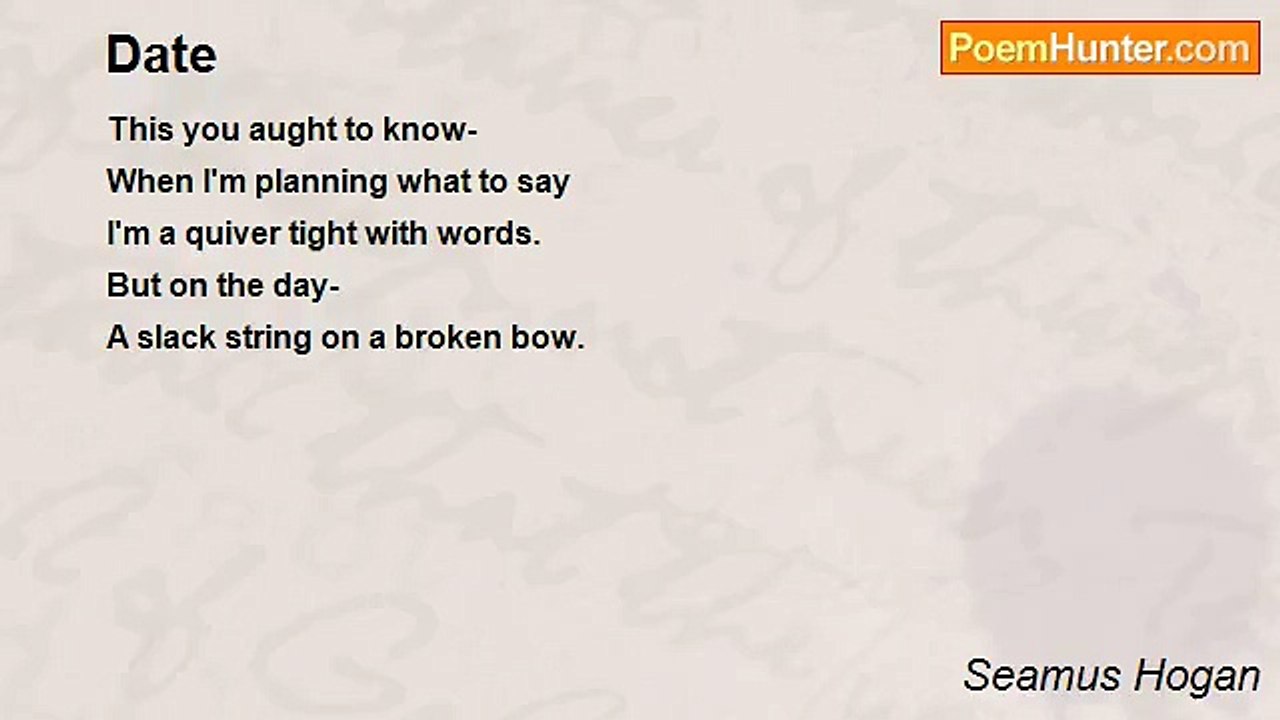 Date

PoemHunter.com

This you aught to know-
When I'm planning what to say
I'm a quiver tight with words.
But on the day-
A slack string on a broken bow.

Seamus Hogan